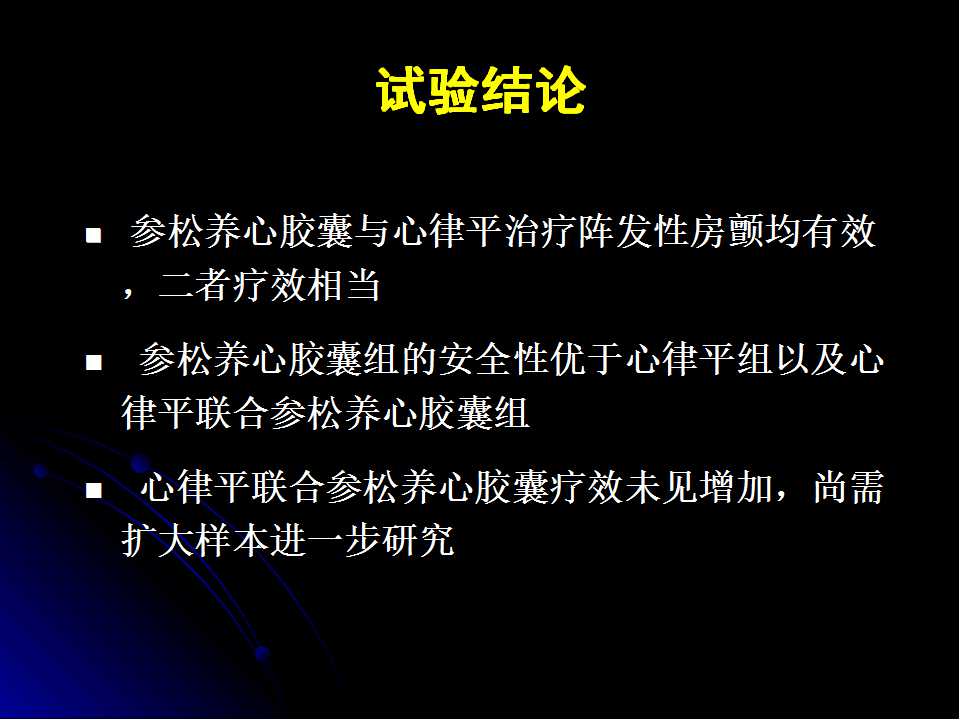 试验结论

■ 参松养心胶囊与心律平治疗阵发性房颤均有效，二者疗效相当

■ 参松养心胶囊组的安全性优于心律平组以及心律平联合参松养心胶囊组

■ 心律平联合参松养心胶囊疗效未见增加，尚需扩大样本进一步研究